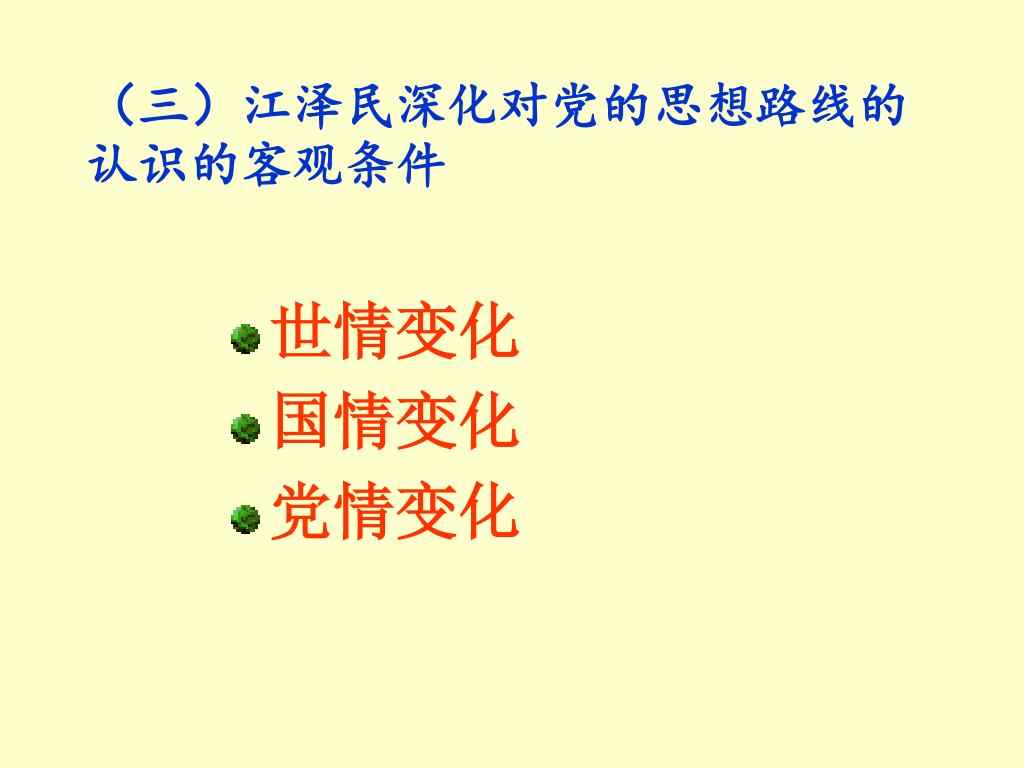 （三）江泽民深化对党的思想路线的认识的客观条件

世情变化
国情变化
党情变化